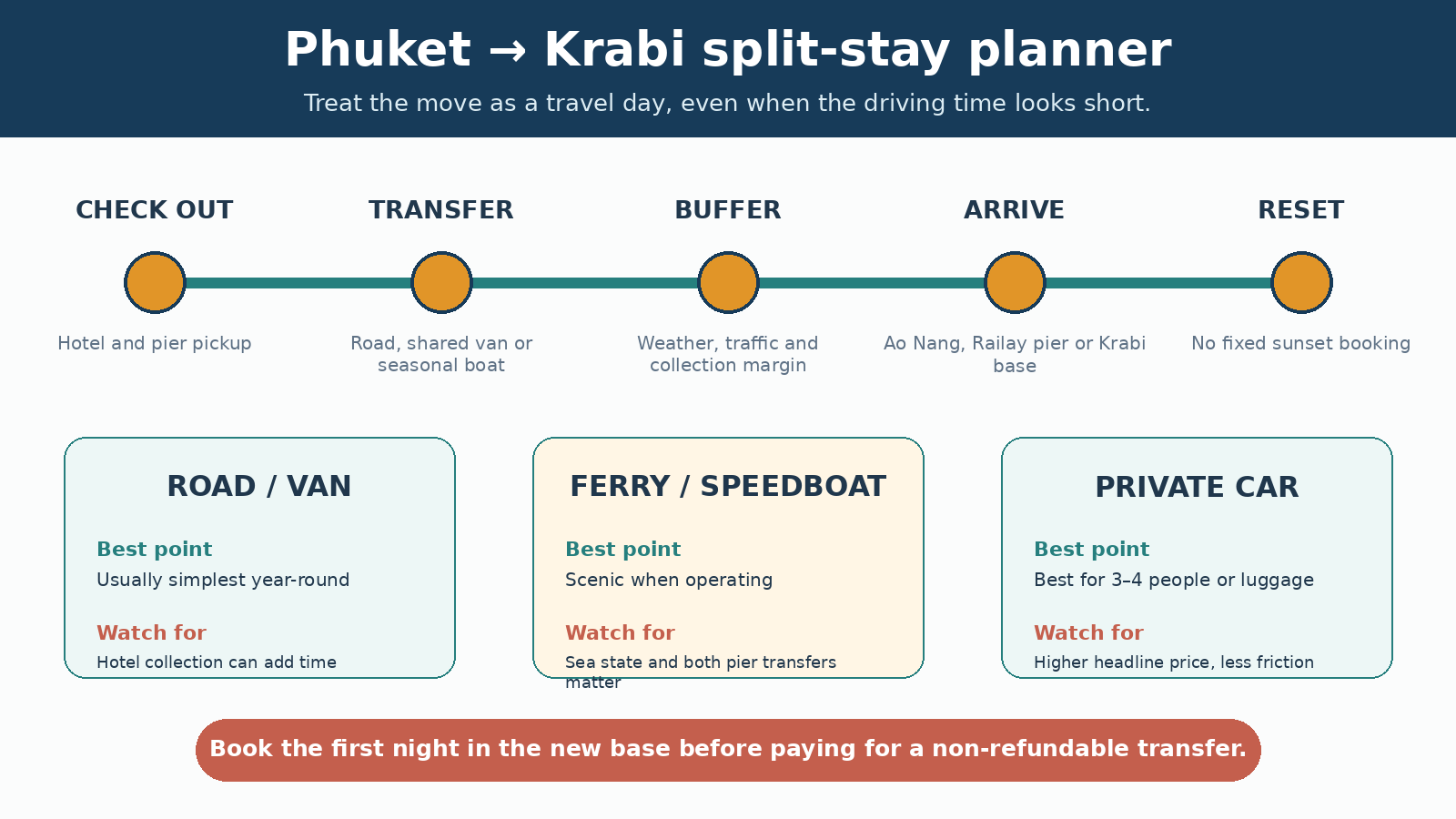 Phuket → Krabi split-stay planner

Treat the move as a travel day, even when the driving time looks short.

CHECK OUT
Hotel and pier pickup

TRANSFER
Road, shared van or seasonal boat

BUFFER
Weather, traffic and collection margin

ARRIVE
Ao Nang, Railay pier or Krabi base

RESET
No fixed sunset booking

ROAD / VAN

Best point
Usually simplest year-round

Watch for
Hotel collection can add time

FERRY / SPEEDBOAT

Best point
Scenic when operating

Watch for
Sea state and both pier transfers matter

PRIVATE CAR

Best point
Best for 3–4 people or luggage

Watch for
Higher headline price, less friction

Book the first night in the new base before paying for a non-refundable transfer.